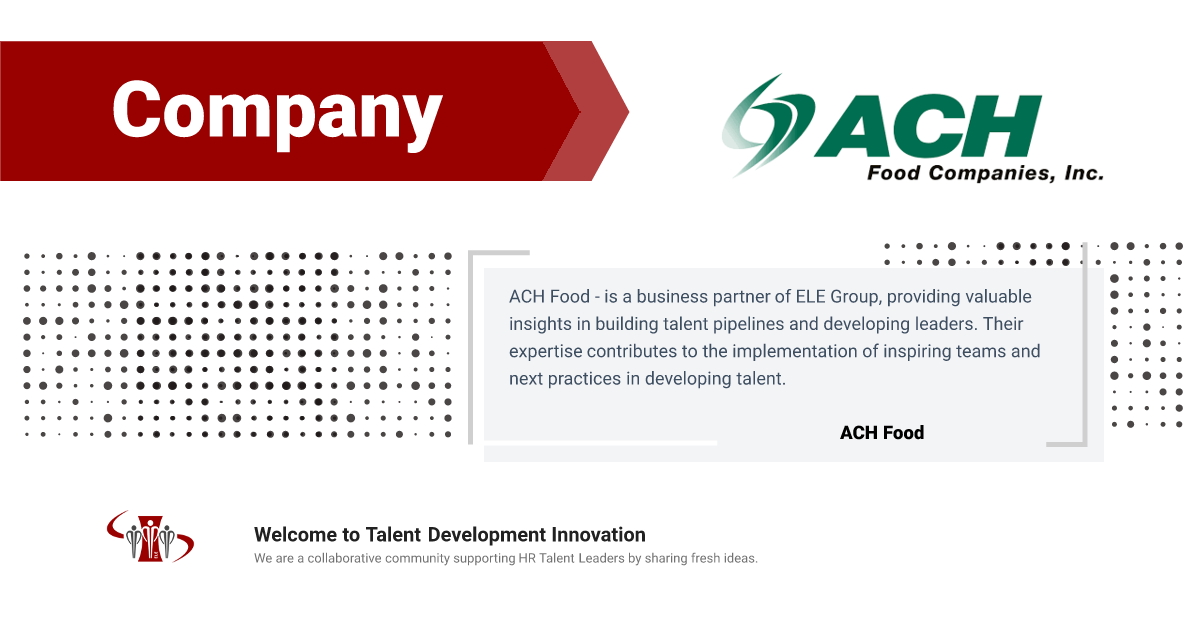 Company

ACH
Food Companies, Inc.

ACH Food - is a business partner of ELE Group, providing valuable insights in building talent pipelines and developing leaders. Their expertise contributes to the implementation of inspiring teams and next practices in developing talent.

ACH Food

Welcome to Talent Development Innovation
We are a collaborative community supporting HR Talent Leaders by sharing fresh ideas.